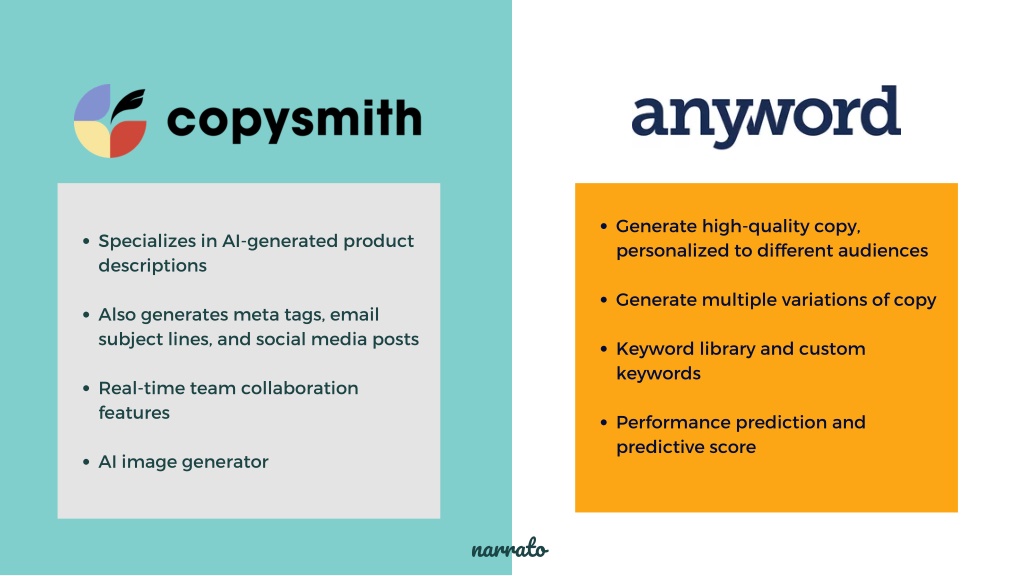 copysmith

- Specializes in AI-generated product descriptions
- Also generates meta tags, email subject lines, and social media posts
- Real-time team collaboration features
- AI image generator

anyword

- Generate high-quality copy, personalized to different audiences
- Generate multiple variations of copy
- Keyword library and custom keywords
- Performance prediction and predictive score

narrato